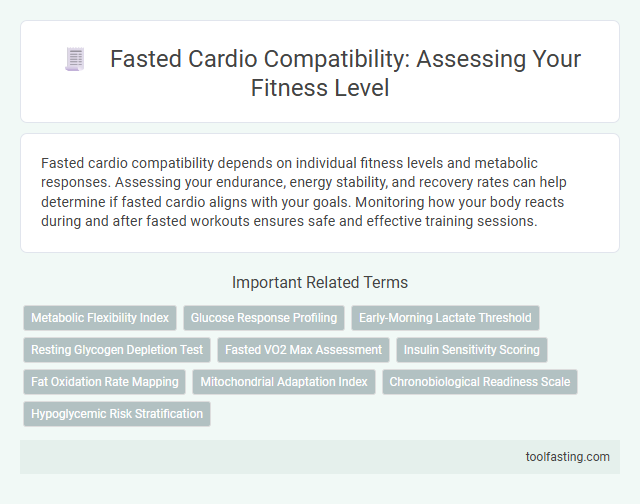 Fasted Cardio Compatibility: Assessing Your Fitness Level

Fasted cardio compatibility depends on individual fitness levels and metabolic responses. Assessing your endurance, energy stability, and recovery rates can help determine if fasted cardio aligns with your goals. Monitoring how your body reacts during and after fasted workouts ensures safe and effective training sessions.

Important Related Terms

Metabolic Flexibility Index
Glucose Response Profiling
Early-Morning Lactate Threshold
Resting Glycogen Depletion Test
Fasted VO2 Max Assessment
Insulin Sensitivity Scoring
Fat Oxidation Rate Mapping
Mitochondrial Adaptation Index
Chronobiological Readiness Scale
Hypoglycemic Risk Stratification

toolfasting.com